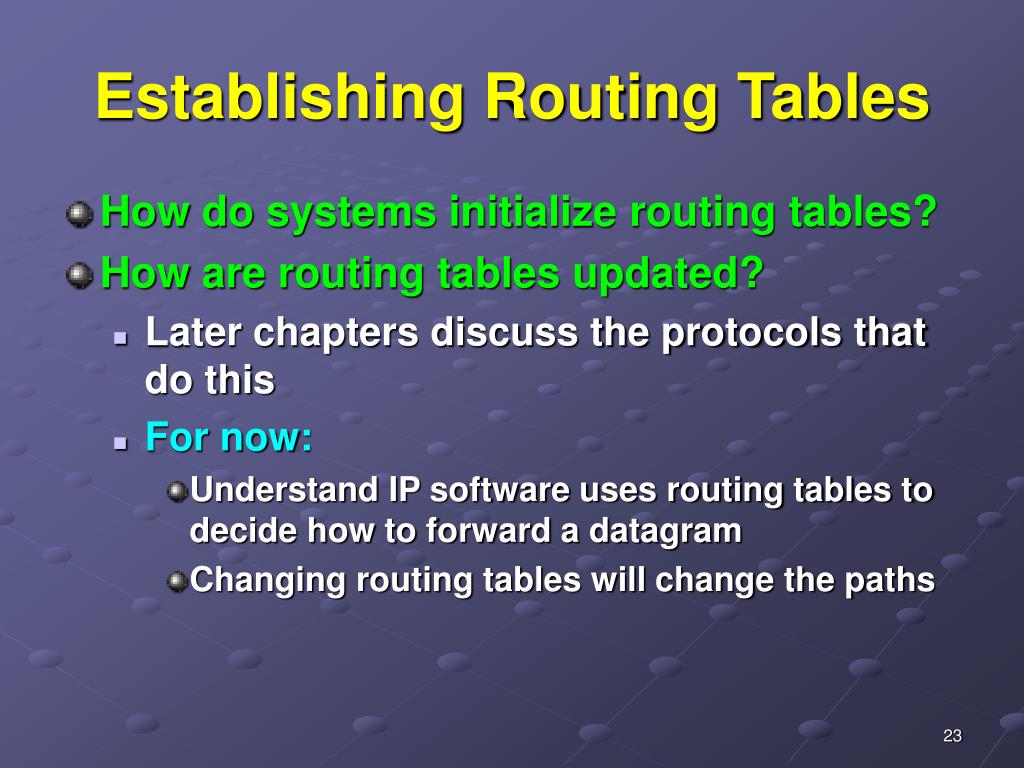 Establishing Routing Tables

How do systems initialize routing tables?

How are routing tables updated?

Later chapters discuss the protocols that do this

For now:

Understand IP software uses routing tables to decide how to forward a datagram

Changing routing tables will change the paths

23